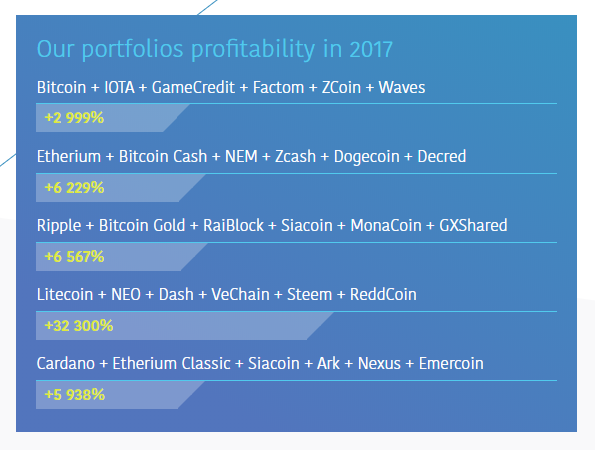 Our portfolios profitability in 2017

Bitcoin + IOTA + GameCredit + Factom + ZCoin + Waves

+2 999%

Etherium + Bitcoin Cash + NEM + Zcash + Dogecoin + Decred

+6 229%

Ripple + Bitcoin Gold + RaiBlock + Siacoin + MonaCoin + GXShared

+6 567%

Litecoin + NEO + Dash + VeChain + Steem + ReddCoin

+32 300%

Cardano + Etherium Classic + Siacoin + Ark + Nexus + Emercoin

+5 938%